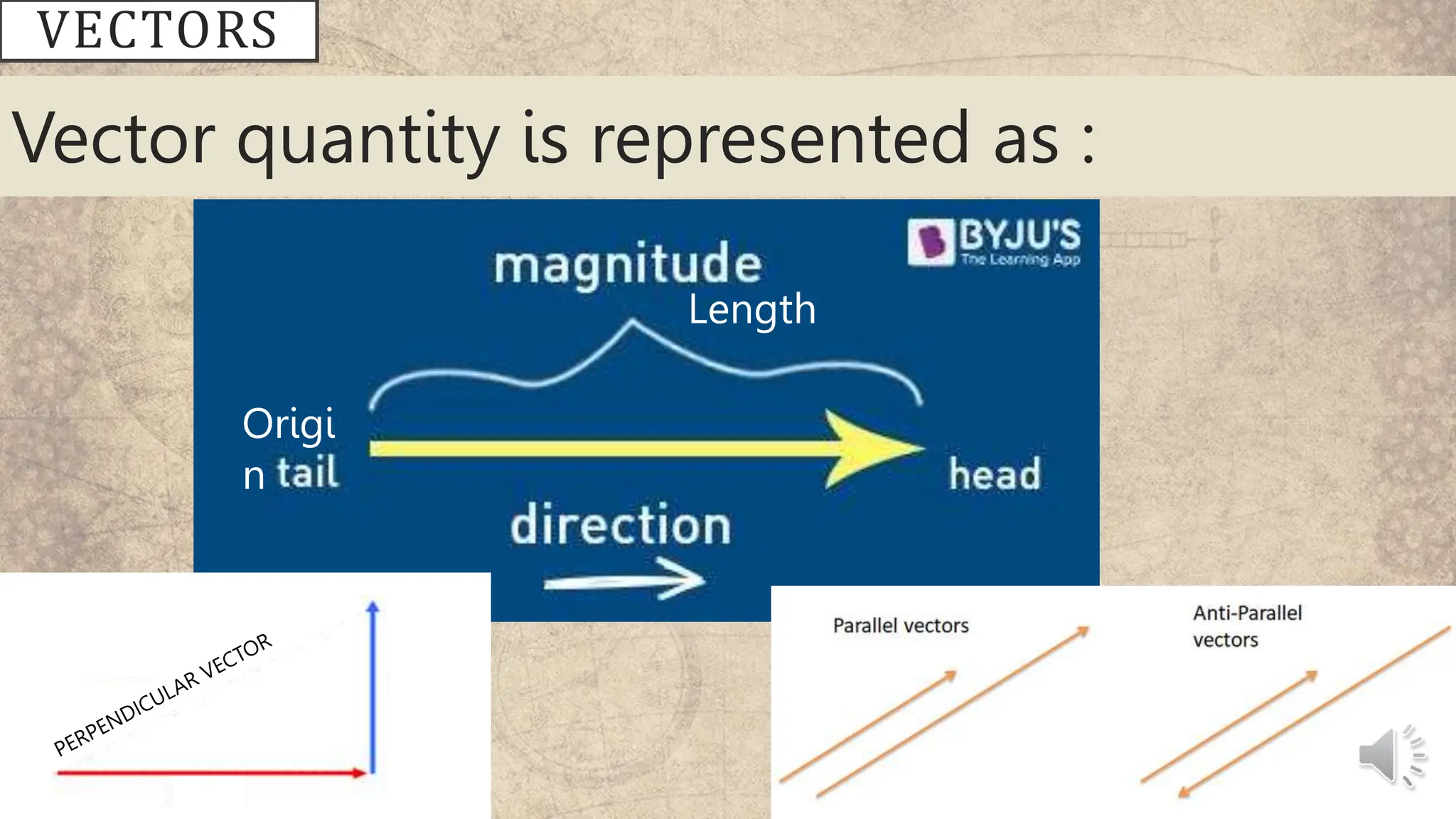 VECTORS

Vector quantity is represented as :

BYJU'S
The Learning App

magnitude
Length

Origi
n tail

head

direction

PERPENDICULAR VECTOR

Parallel vectors

Anti-Parallel vectors